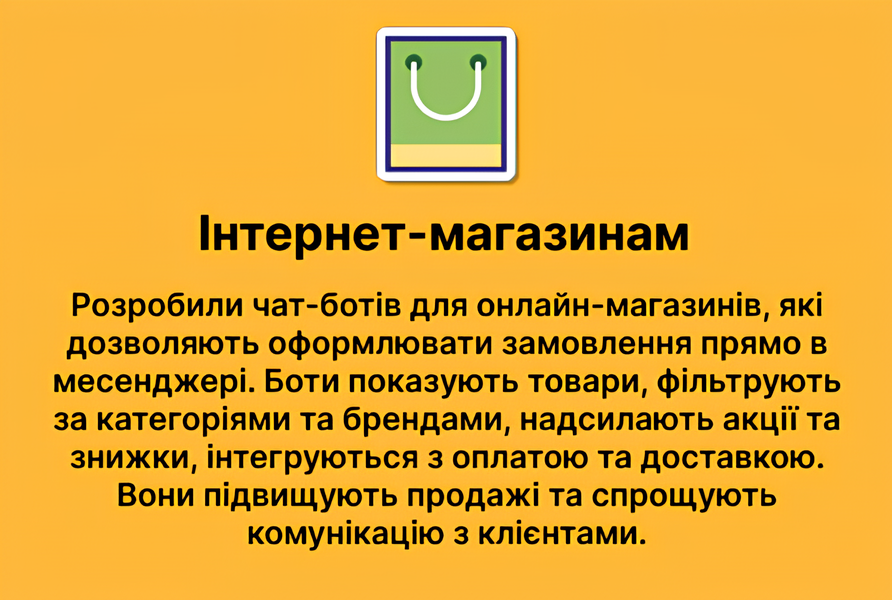 Інтернет-магазинам

Розробили чат-ботів для онлайн-магазинів, які дозволяють оформлювати замовлення прямо в месенджері. Боти показують товари, фільтрують за категоріями та брендами, надсилають акції та знижки, інтегруються з оплатою та доставкою. Вони підвищують продажі та спрощують комунікацію з клієнтами.